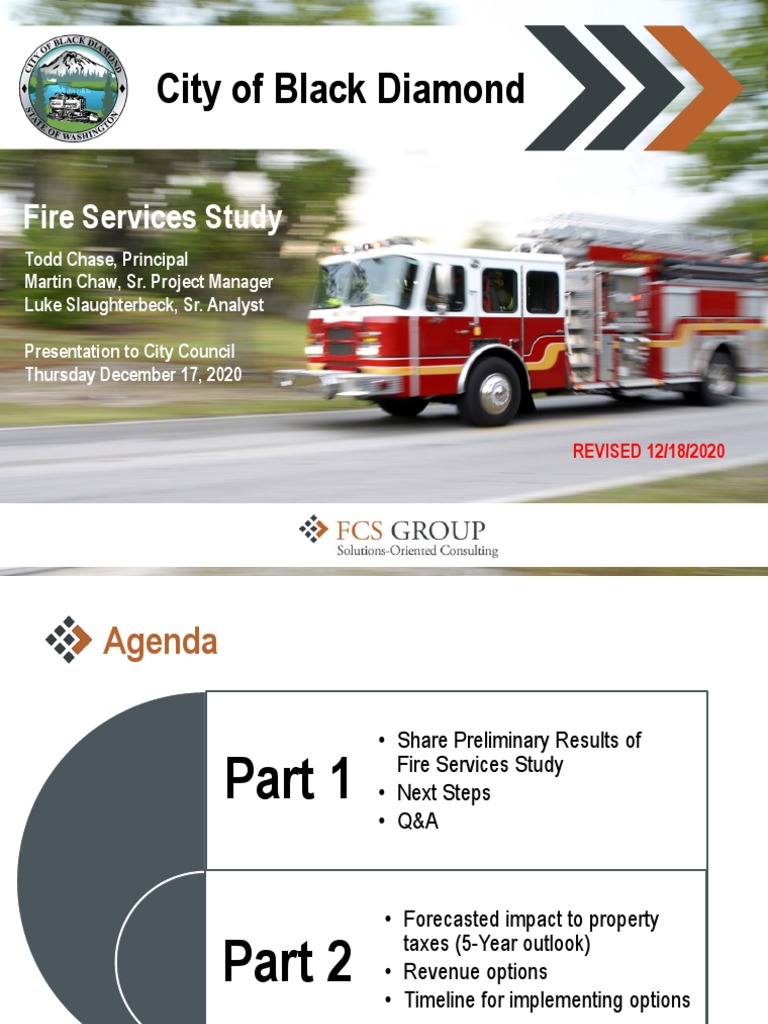 CITY OF BLACK DIAMOND
STATE OF WASHINGTON

City of Black Diamond

Fire Services Study

Todd Chase, Principal
Martin Chaw, Sr. Project Manager
Luke Slaughterbeck, Sr. Analyst

Presentation to City Council
Thursday December 17, 2020

REVISED 12/18/2020

FCS GROUP
Solutions-Oriented Consulting

Agenda

Part 1

• Share Preliminary Results of Fire Services Study
• Next Steps
• Q&A

Part 2

• Forecasted impact to property taxes (5-Year outlook)
• Revenue options
• Timeline for implementing options